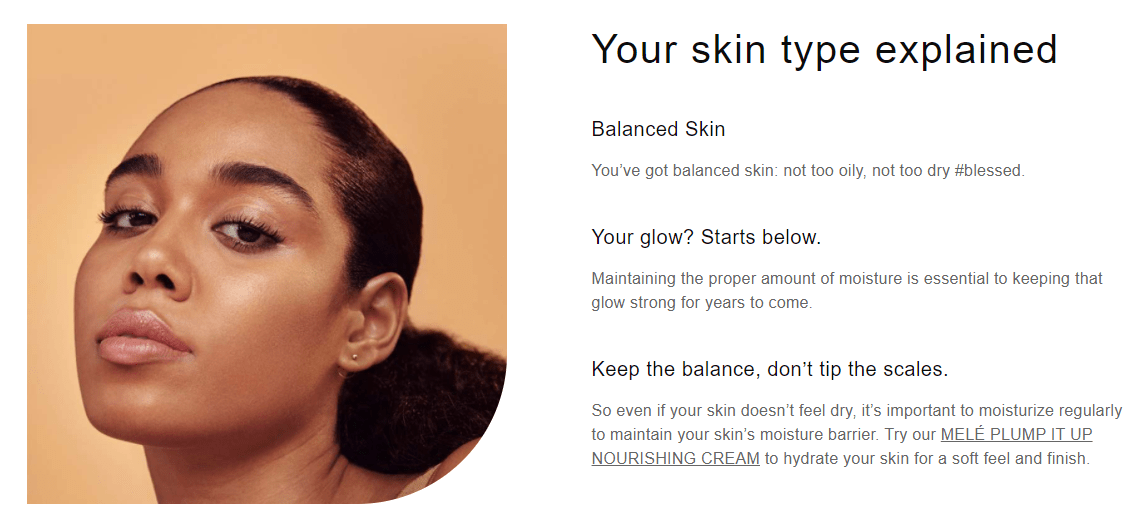 Your skin type explained

Balanced Skin

You've got balanced skin: not too oily, not too dry #blessed.

Your glow? Starts below.

Maintaining the proper amount of moisture is essential to keeping that glow strong for years to come.

Keep the balance, don't tip the scales.

So even if your skin doesn't feel dry, it's important to moisturize regularly to maintain your skin's moisture barrier. Try our MELÉ PLUMP IT UP NOURISHING CREAM to hydrate your skin for a soft feel and finish.